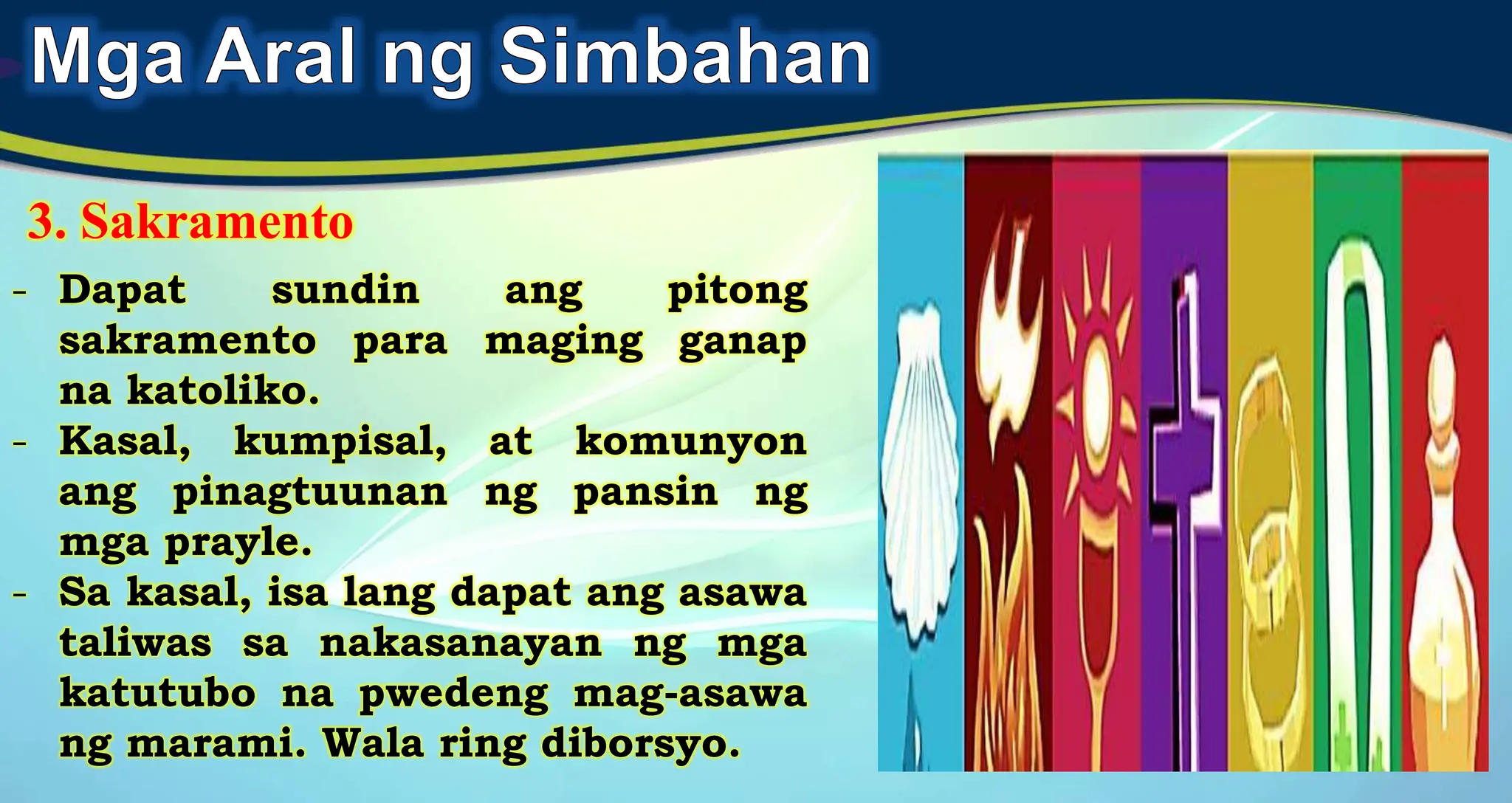 Mga Aral ng Simbahan

3. Sakramento

- Dapat sundin ang pitong sakramento para maging ganap na katoliko.
- Kasal, kumpisal, at komunyon ang pinagtuunan ng pansin ng mga prayle.
- Sa kasal, isa lang dapat ang asawa taliwas sa nakasanayan ng mga katutubo na pwedeng mag-asawa ng marami. Wala ring diborsyo.